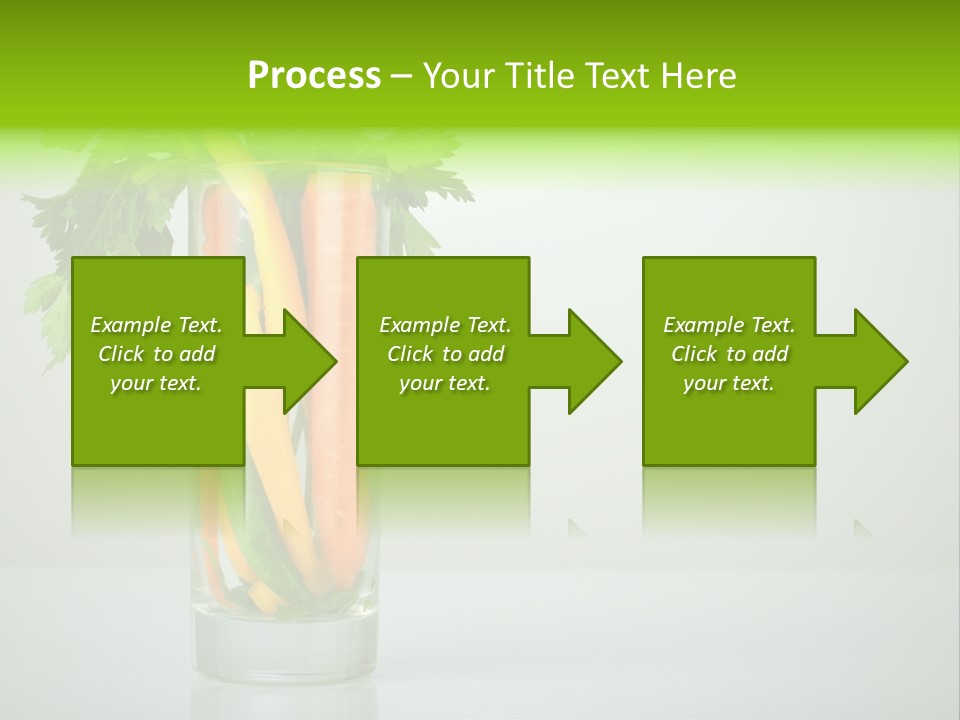 Process – Your Title Text Here

Example Text. Click to add your text.

Example Text. Click to add your text.

Example Text. Click to add your text.